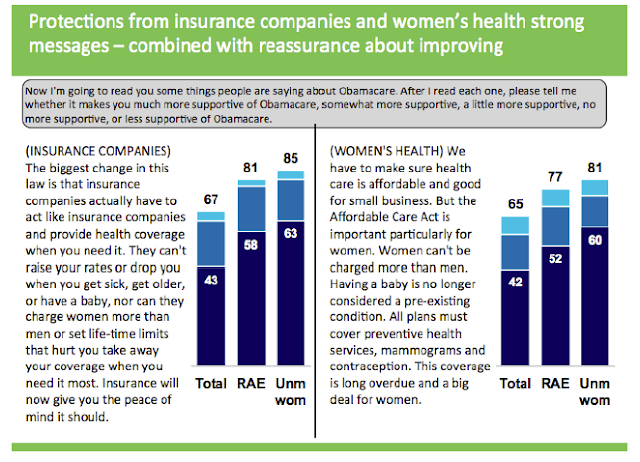 Protections from insurance companies and women's health strong messages – combined with reassurance about improving

Now I'm going to read you some things people are saying about Obamacare. After I read each one, please tell me whether it makes you much more supportive of Obamacare, somewhat more supportive, a little more supportive, no more supportive, or less supportive of Obamacare.

(INSURANCE COMPANIES) The biggest change in this law is that insurance companies actually have to act like insurance companies and provide health coverage when you need it. They can't raise your rates or drop you when you get sick, get older, or have a baby, nor can they charge women more than men or set life-time limits that hurt you take away your coverage when you need it most. Insurance will now give you the peace of mind it should.

67
43
Total

81
58
RAE

85
63
Unm wom

(WOMEN'S HEALTH) We have to make sure health care is affordable and good for small business. But the Affordable Care Act is important particularly for women. Women can't be charged more than men. Having a baby is no longer considered a pre-existing condition. All plans must cover preventive health services, mammograms and contraception. This coverage is long overdue and a big deal for women.

65
42
Total

77
52
RAE

81
60
Unm wom